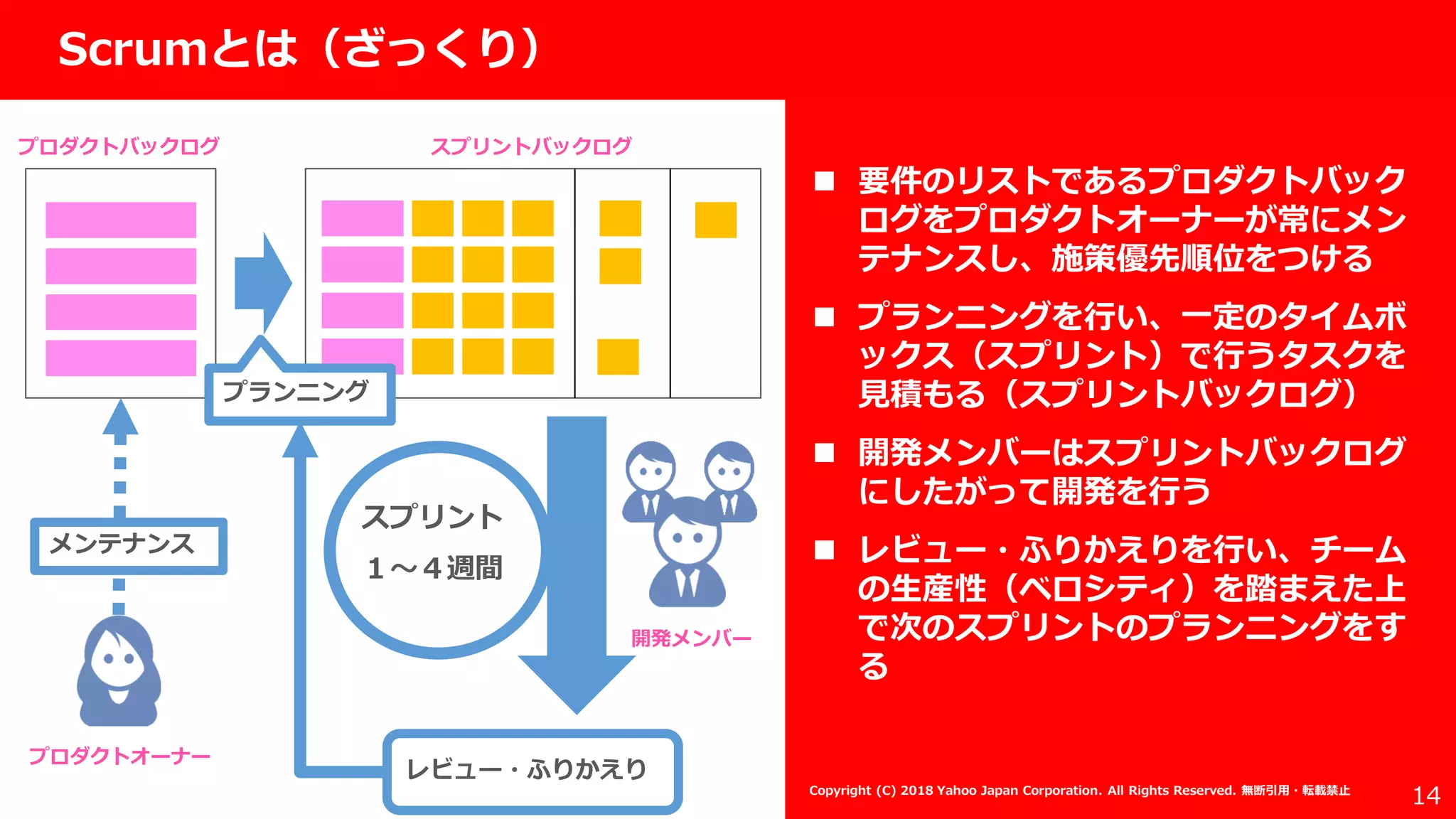 Scrumとは（ざっくり）

プロダクトバックログ

スプリントバックログ

プランニング

メンテナンス

スプリント
1～4週間

開発メンバー

プロダクトオーナー

レビュー・ふりかえり

■ 要件のリストであるプロダクトバックログをプロダクトオーナーが常にメンテナンスし、施策優先順位をつける

■ プランニングを行い、一定のタイムボックス（スプリント）で行うタスクを見積もる（スプリントバックログ）

■ 開発メンバーはスプリントバックログにしたがって開発を行う

■ レビュー・ふりかえりを行い、チームの生産性（ベロシティ）を踏まえた上で次のスプリントのプランニングをする

Copyright (C) 2018 Yahoo Japan Corporation. All Rights Reserved. 無断引用・転載禁止

14